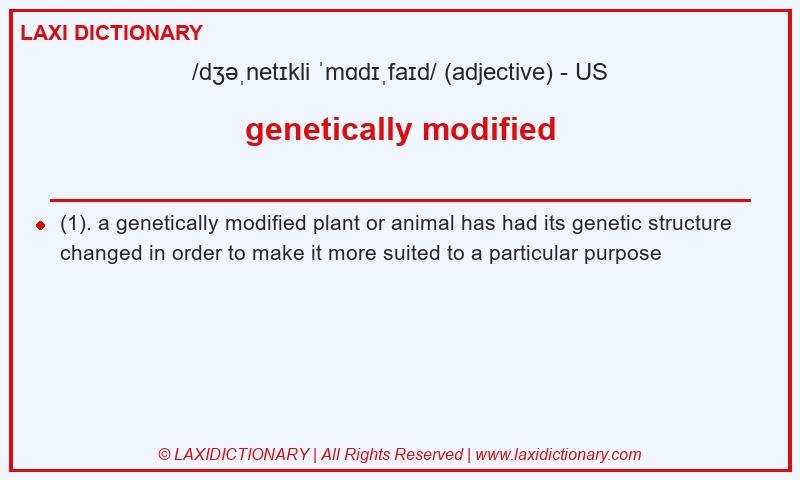 LAXI DICTIONARY

/dʒəˌnetɪkli ˈmɑdɪˌfaɪd/ (adjective) - US

genetically modified

(1). a genetically modified plant or animal has had its genetic structure changed in order to make it more suited to a particular purpose

© LAXIDICTIONARY | All Rights Reserved | www.laxidictionary.com